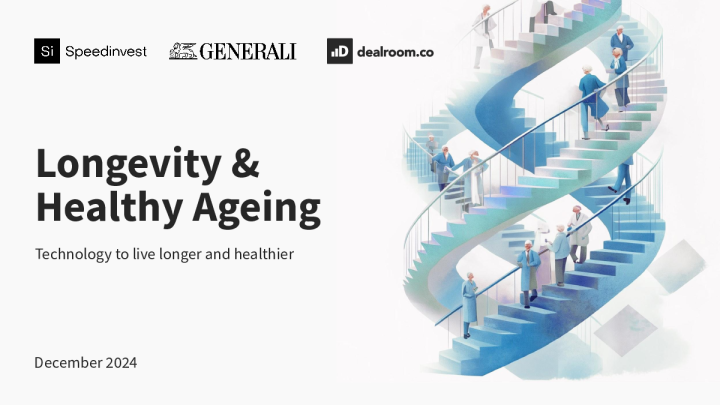 Si Speedinvest GENERALI dealroom.co

Longevity & Healthy Ageing

Technology to live longer and healthier

December 2024